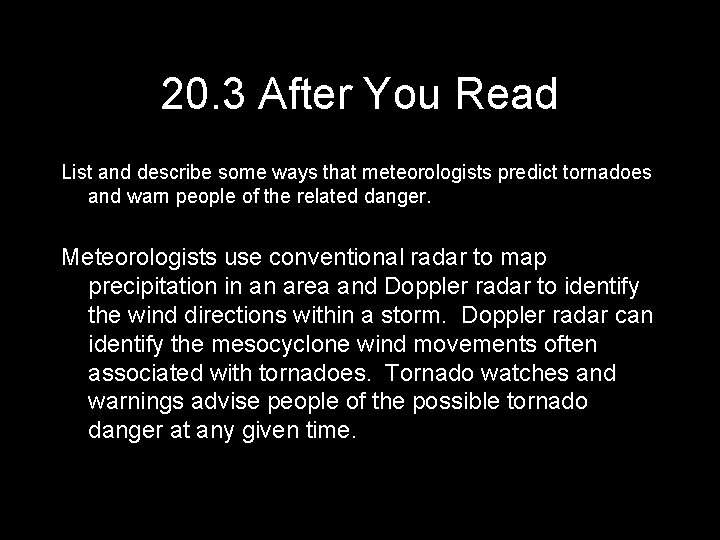 20.3 After You Read

List and describe some ways that meteorologists predict tornadoes and warn people of the related danger.

Meteorologists use conventional radar to map precipitation in an area and Doppler radar to identify the wind directions within a storm. Doppler radar can identify the mesocyclone wind movements often associated with tornadoes. Tornado watches and warnings advise people of the possible tornado danger at any given time.